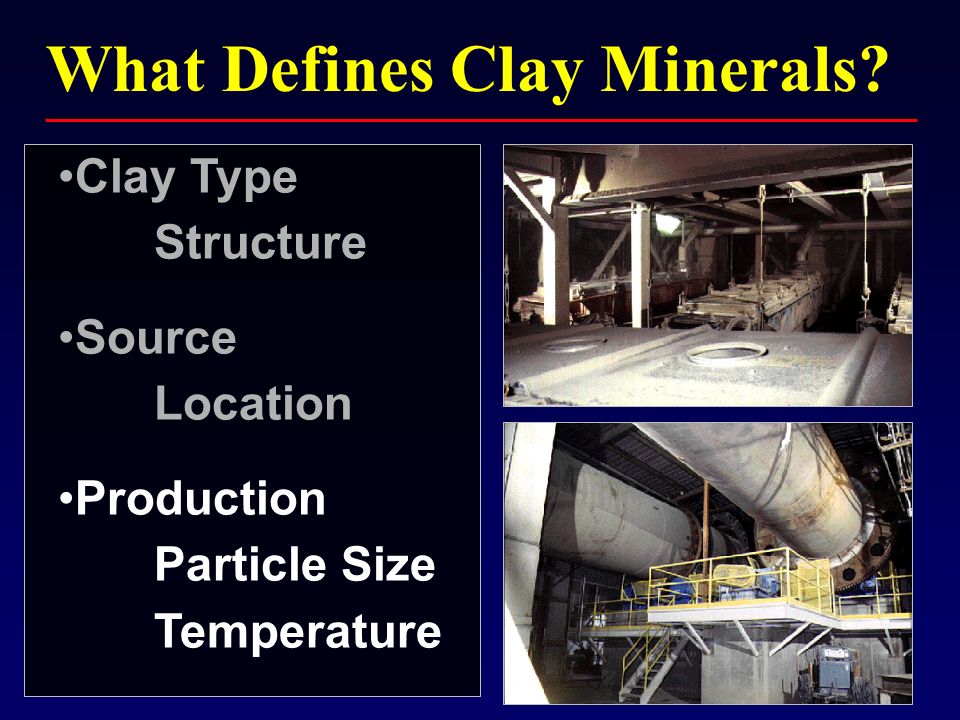 What Defines Clay Minerals?

•Clay Type
Structure

•Source
Location

•Production
Particle Size
Temperature